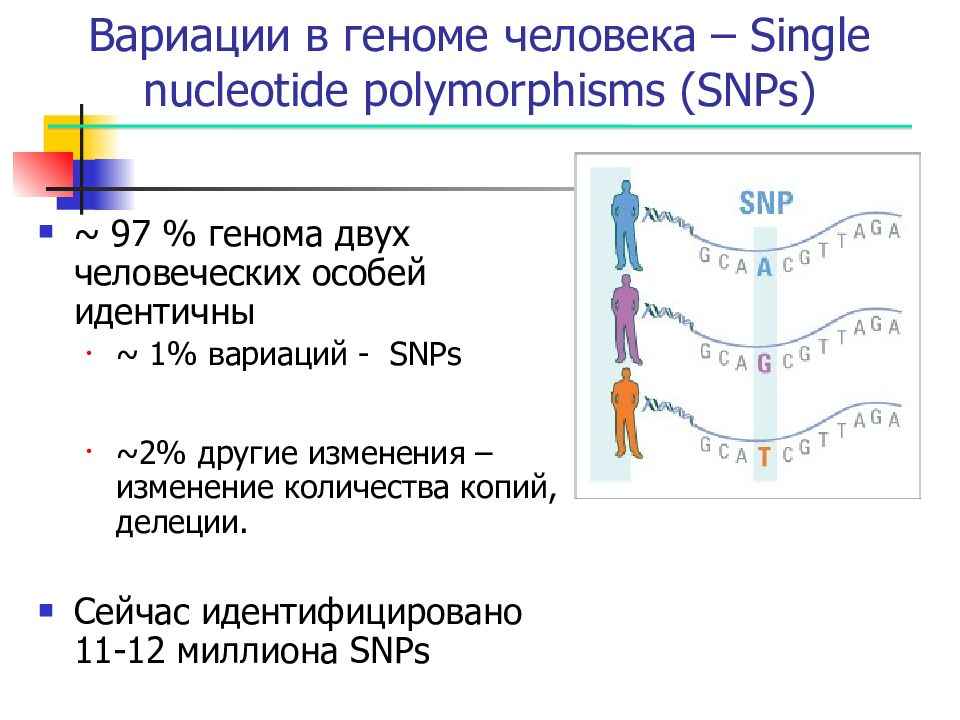 Вариации в геноме человека – Single nucleotide polymorphisms (SNPs)

~ 97 % генома двух человеческих особей идентичны

~ 1% вариаций - SNPs

~2% другие изменения – изменение количества копий, делеции.

Сейчас идентифицировано 11-12 миллиона SNPs

SNP

G C A A C G T T A G A

G C A G C G T T A G A

G C A T C G T T A G A